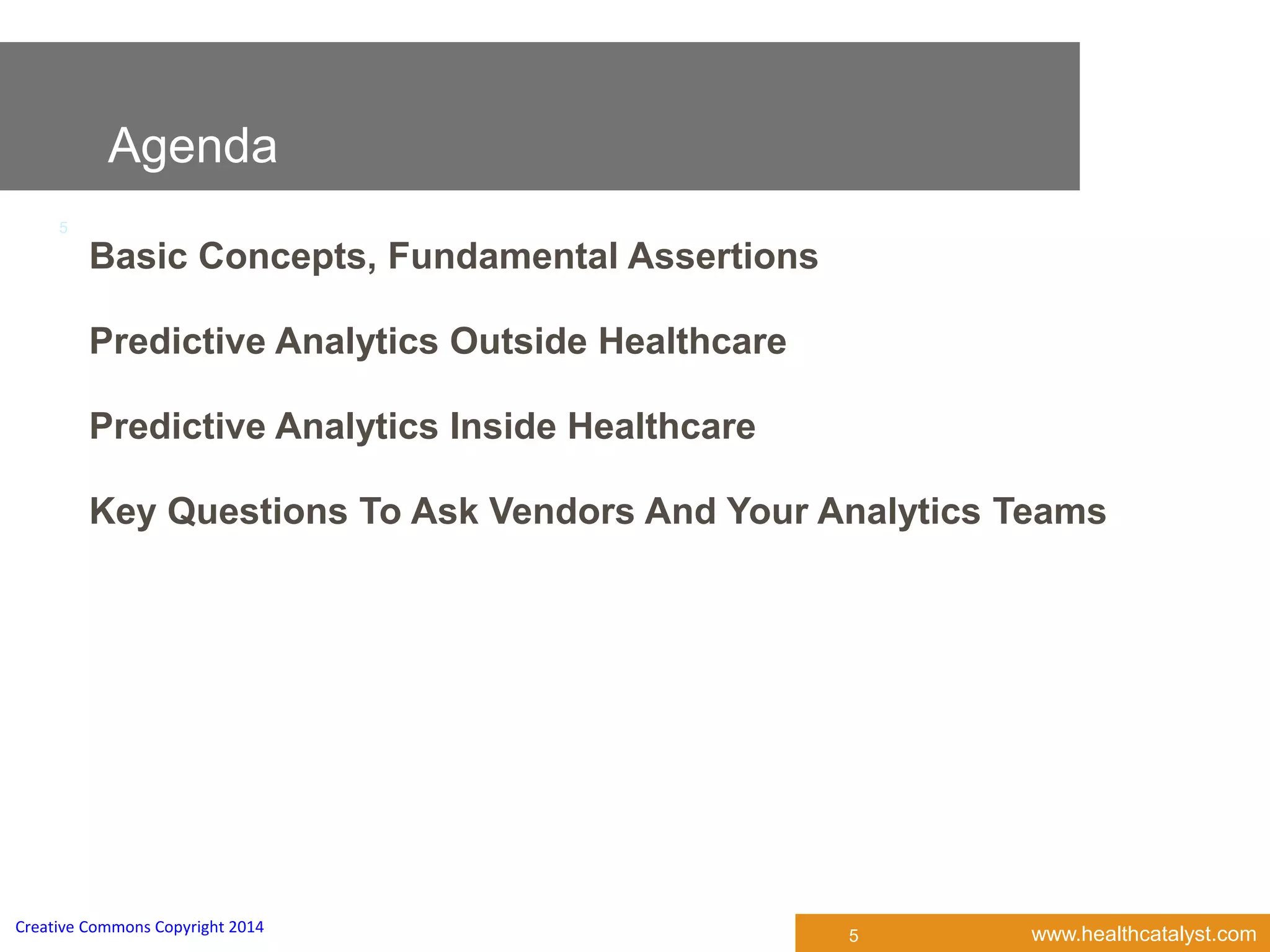 Agenda

5

Basic Concepts, Fundamental Assertions

Predictive Analytics Outside Healthcare

Predictive Analytics Inside Healthcare

Key Questions To Ask Vendors And Your Analytics Teams

Creative Commons Copyright 2014

5

www.healthcatalyst.com